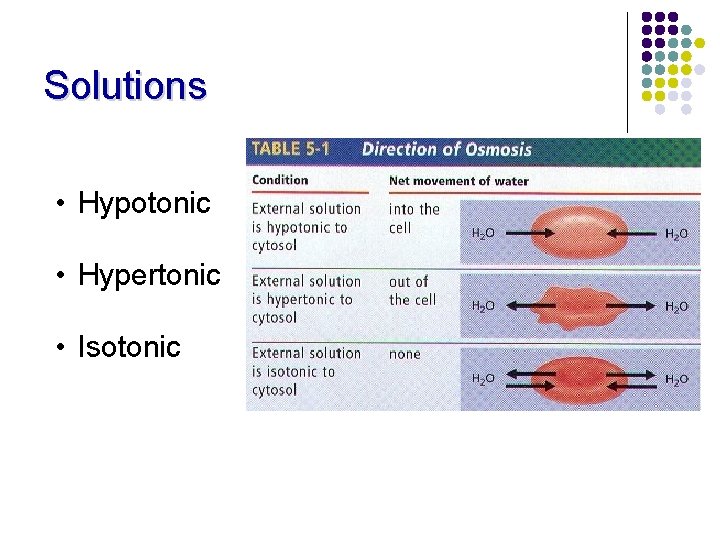 Solutions

• Hypotonic

• Hypertonic

• Isotonic

TABLE 5-1 Direction of Osmosis

| Condition | Net movement of water | |
|---|---|---|
| External solution is hypotonic to cytosol | into the cell | $H_2O$ $H_2O$ |
| External solution is hypertonic to cytosol | out of the cell | $H_2O$ $H_2O$ |
| External solution is isotonic to cytosol | none | $H_2O$ $H_2O$ |